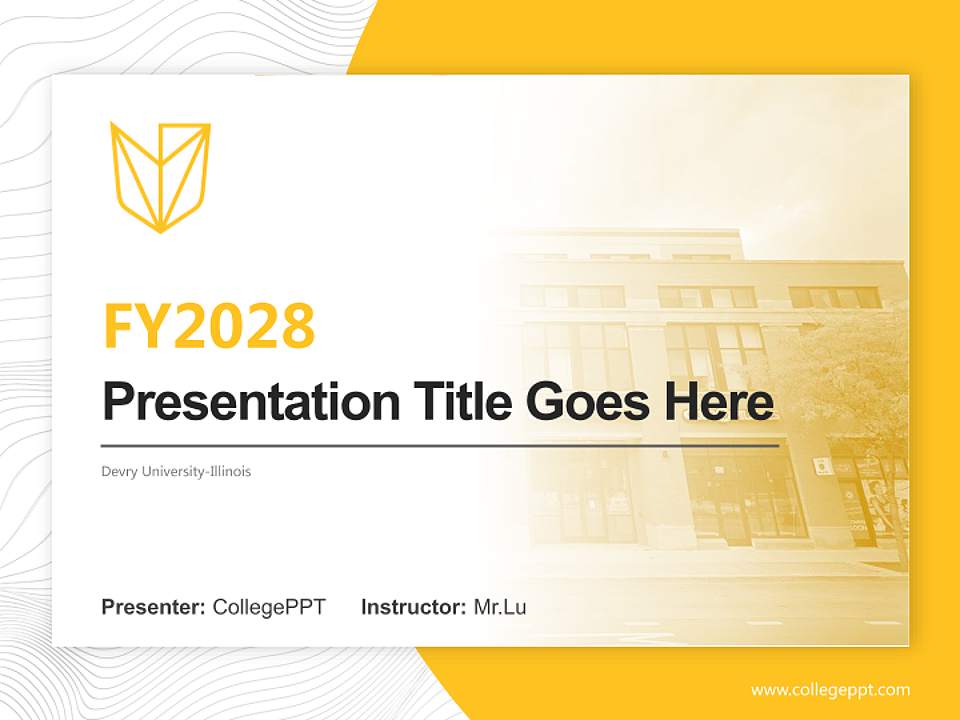 FY2028

Presentation Title Goes Here

Devry University-Illinois

Presenter: CollegePPT Instructor: Mr.Lu

www.collegeppt.com